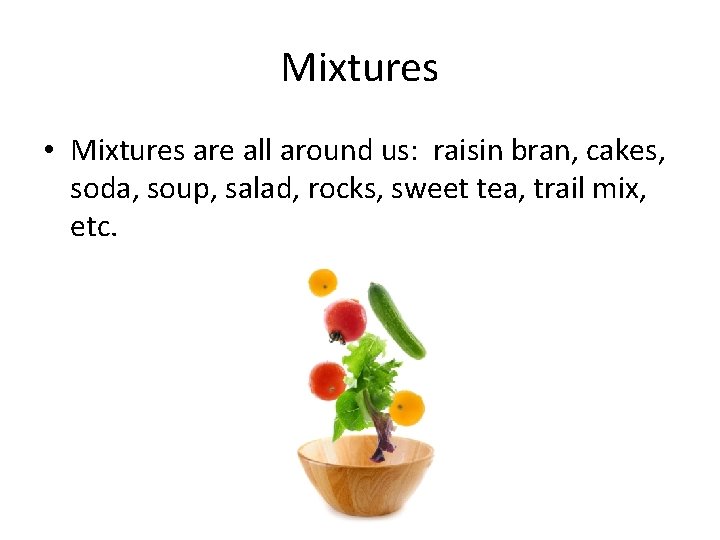 Mixtures

• Mixtures are all around us: raisin bran, cakes, soda, soup, salad, rocks, sweet tea, trail mix, etc.